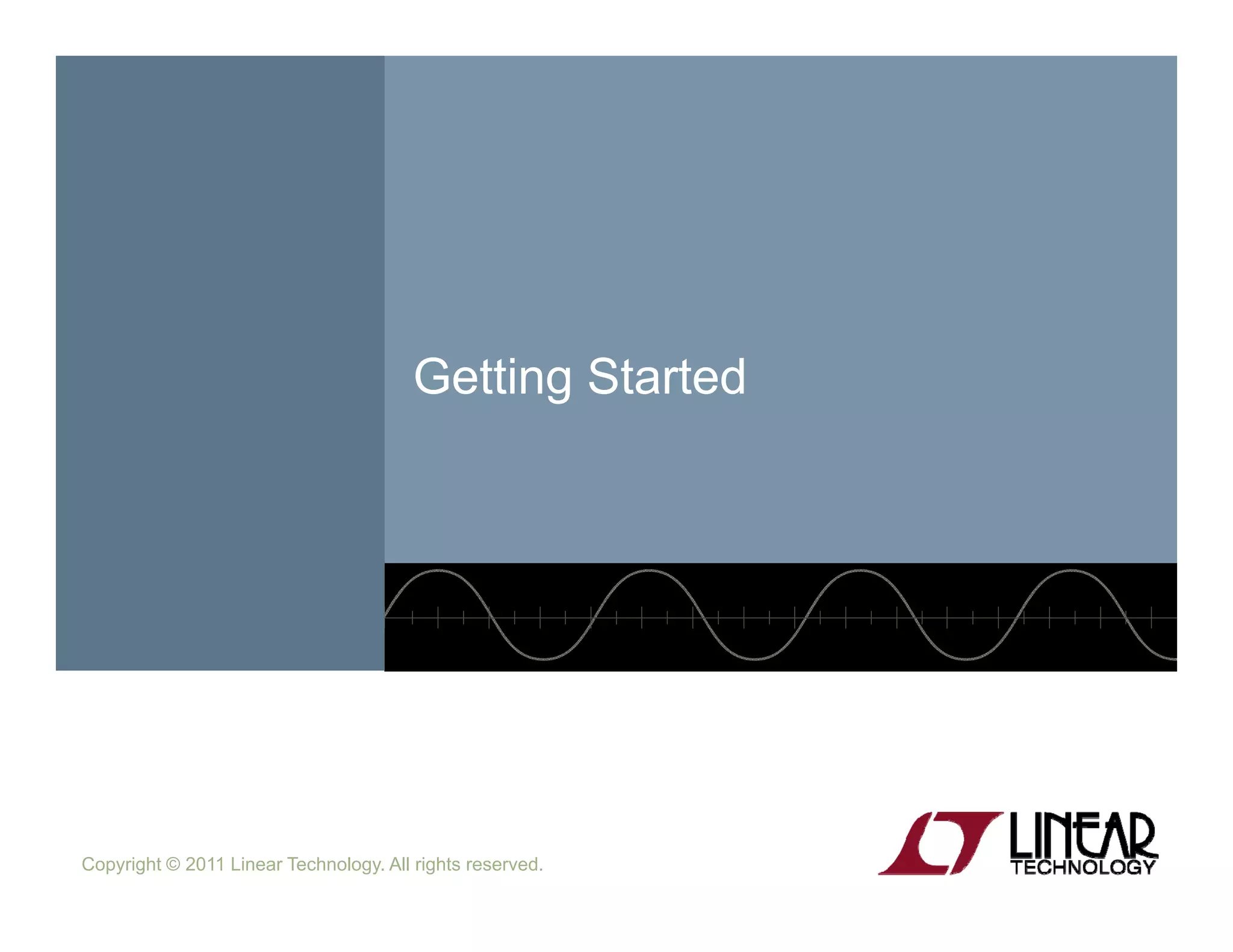 Getting Started

Copyright © 2011 Linear Technology. All rights reserved.

LINEAR
TECHNOLOGY